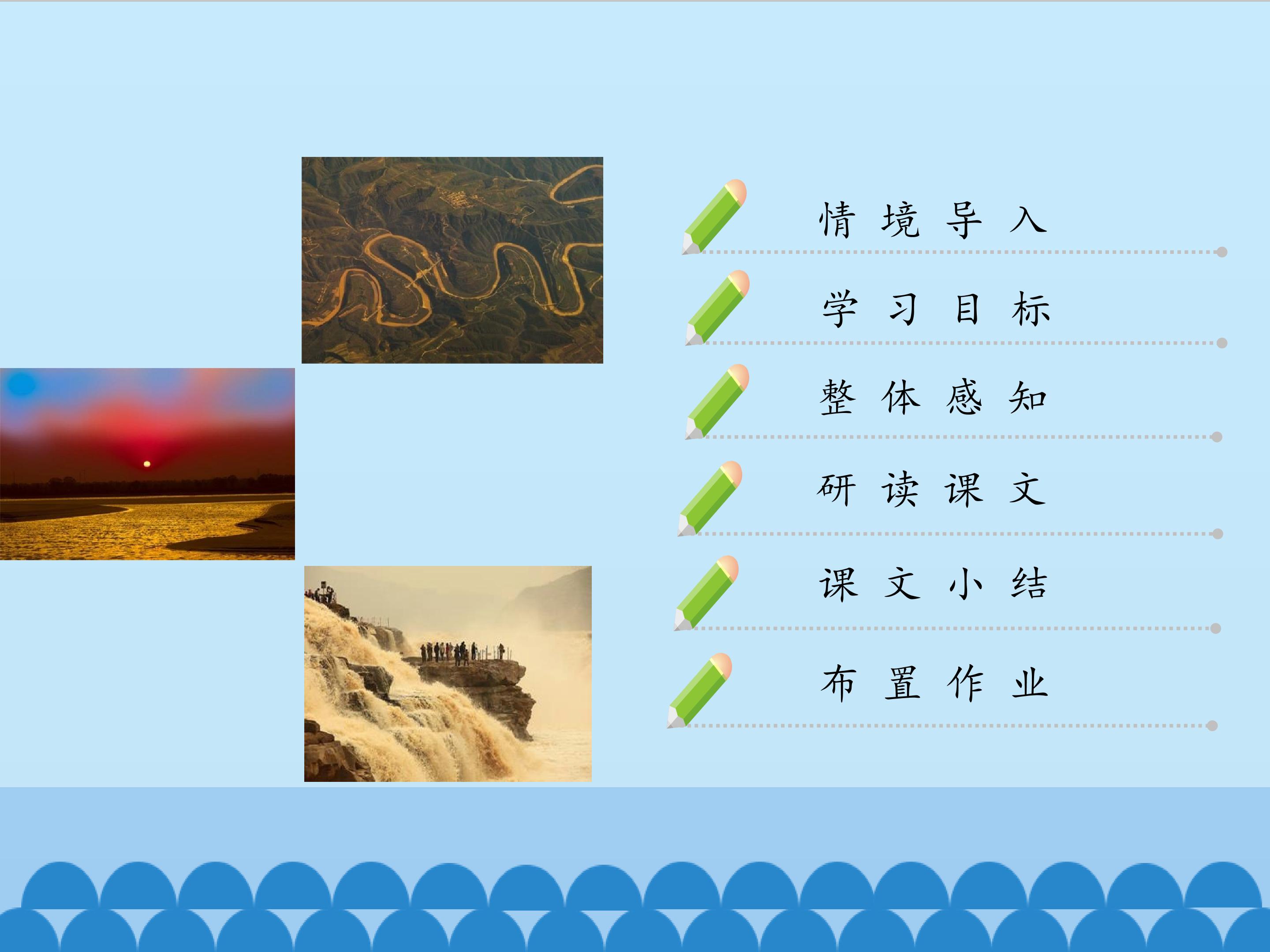 情境导入

学习目标

整体感知

研读课文

课文小结

布置作业